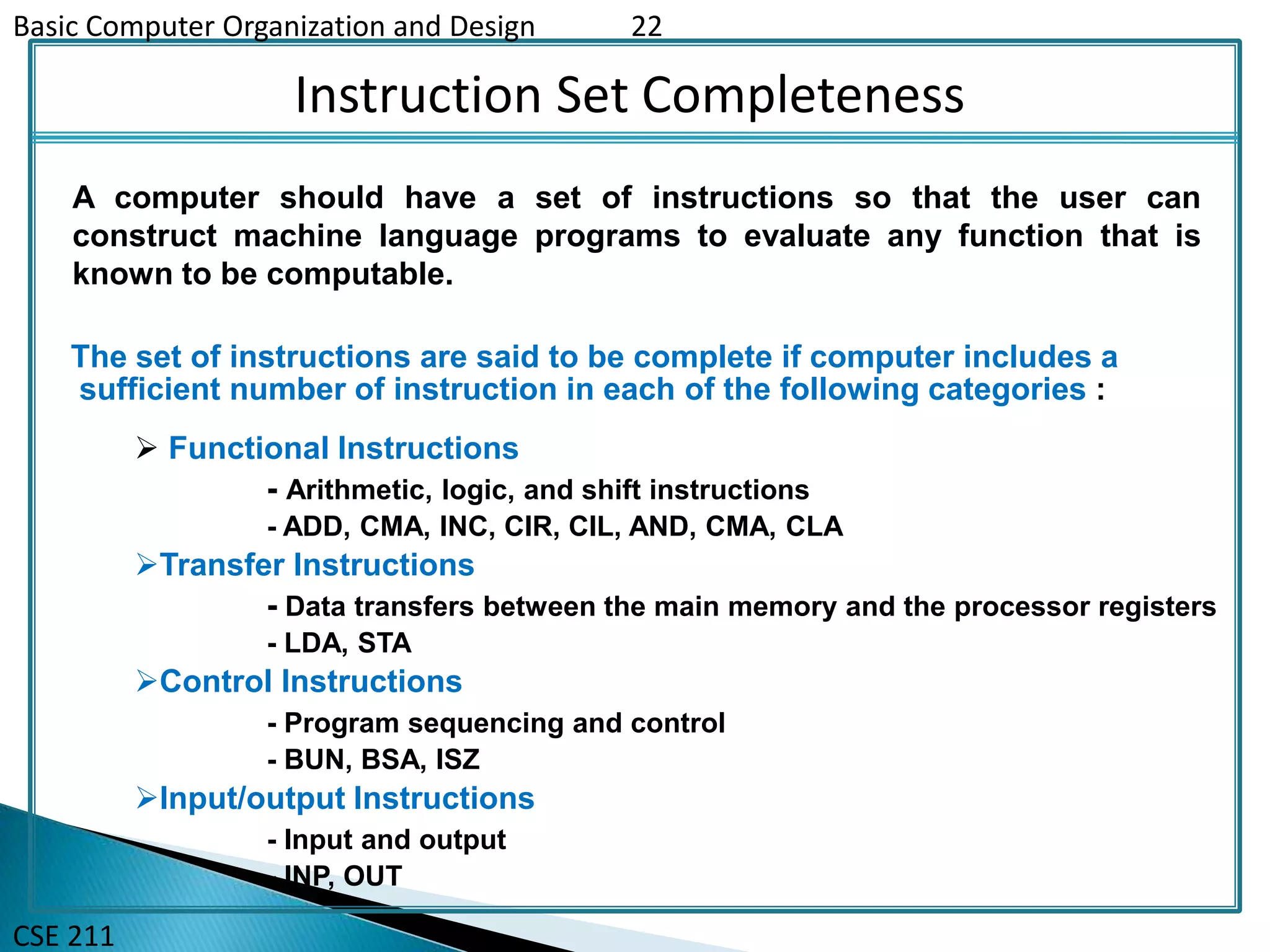 Basic Computer Organization and Design 22

Instruction Set Completeness

A computer should have a set of instructions so that the user can construct machine language programs to evaluate any function that is known to be computable.

The set of instructions are said to be complete if computer includes a sufficient number of instruction in each of the following categories :

➢ Functional Instructions

- Arithmetic, logic, and shift instructions

- ADD, CMA, INC, CIR, CIL, AND, CMA, CLA

➢Transfer Instructions

- Data transfers between the main memory and the processor registers

- LDA, STA

➢Control Instructions

- Program sequencing and control

- BUN, BSA, ISZ

➢Input/output Instructions

- Input and output

- INP, OUT

CSE 211